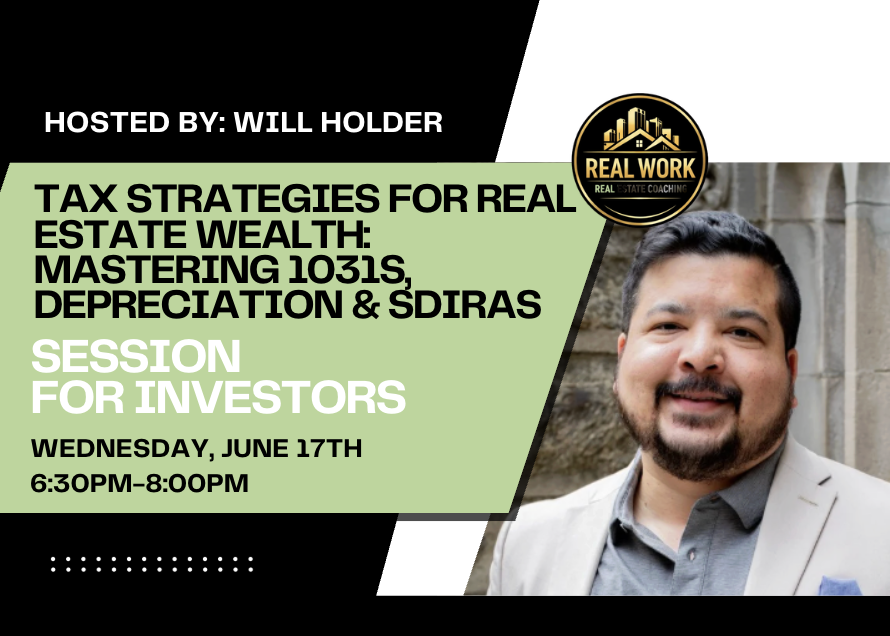 HOSTED BY: WILL HOLDER

REAL WORK
REAL ESTATE COACHING

TAX STRATEGIES FOR REAL ESTATE WEALTH: MASTERING 1031S, DEPRECIATION & SDIRAS

SESSION FOR INVESTORS

WEDNESDAY, JUNE 17TH
6:30PM-8:00PM